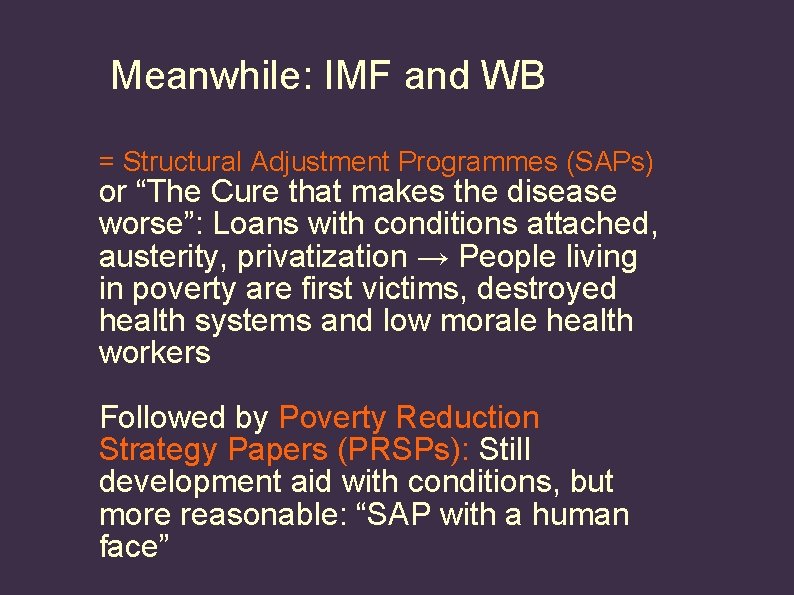 Meanwhile: IMF and WB

= Structural Adjustment Programmes (SAPs) or “The Cure that makes the disease worse”: Loans with conditions attached, austerity, privatization → People living in poverty are first victims, destroyed health systems and low morale health workers

Followed by Poverty Reduction Strategy Papers (PRSPs): Still development aid with conditions, but more reasonable: “SAP with a human face”